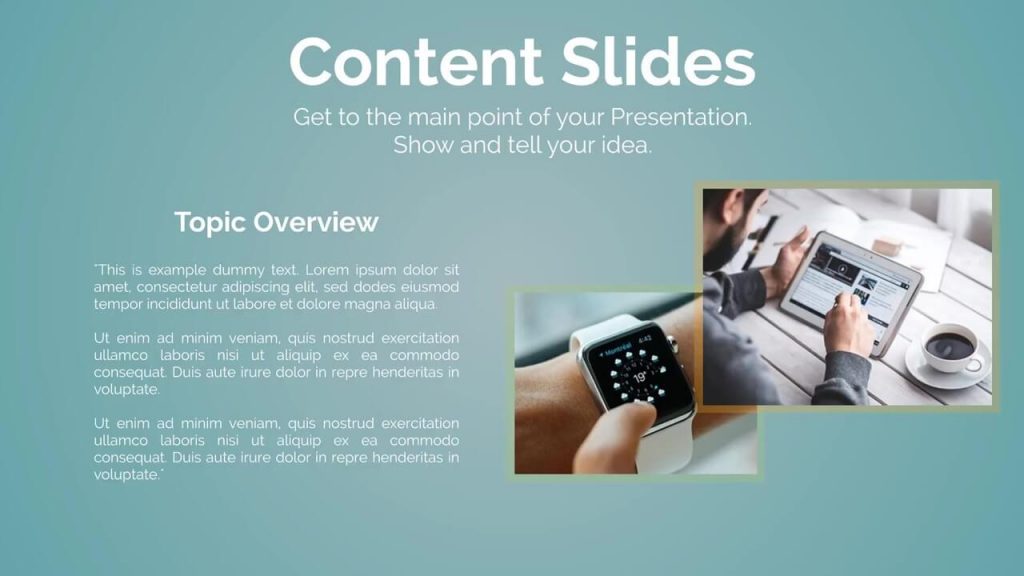 Content Slides

Get to the main point of your Presentation.
Show and tell your idea.

Topic Overview

"This is example dummy text. Lorem ipsum dolor sit amet, consectetur adipiscing elit, sed dodes eiusmod tempor incididunt ut labore et dolore magna aliqua.

Ut enim ad minim veniam, quis nostrud exercitation ullamco laboris nisi ut aliquip ex ea commodo consequat. Duis aute irure dolor in repre henderitas in voluptate.

Ut enim ad minim veniam, quis nostrud exercitation ullamco laboris nisi ut aliquip ex ea commodo consequat. Duis aute irure dolor in repre henderitas in voluptate."

Montréal 4:42
19°